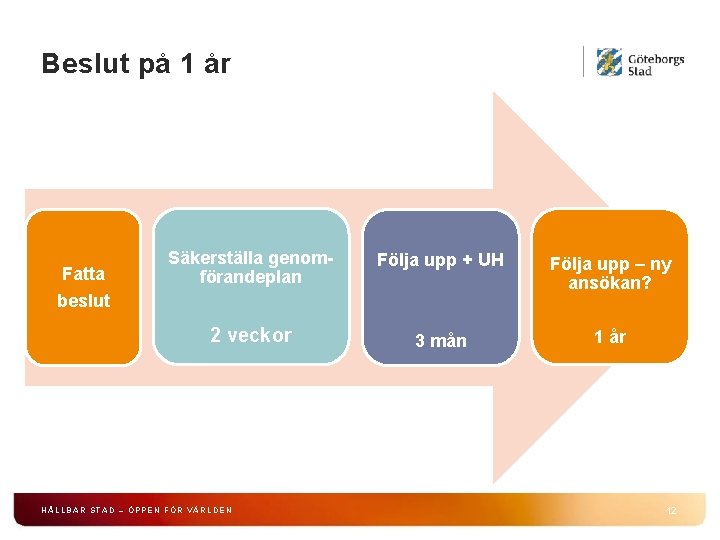 Beslut på 1 år

Göteborgs Stad

Fatta beslut

Säkerställa genomförandeplan

2 veckor

Följa upp + UH

3 mån

Följa upp – ny ansökan?

1 år

HÅLLBAR STAD – ÖPPEN FÖR VÄRLDEN

12